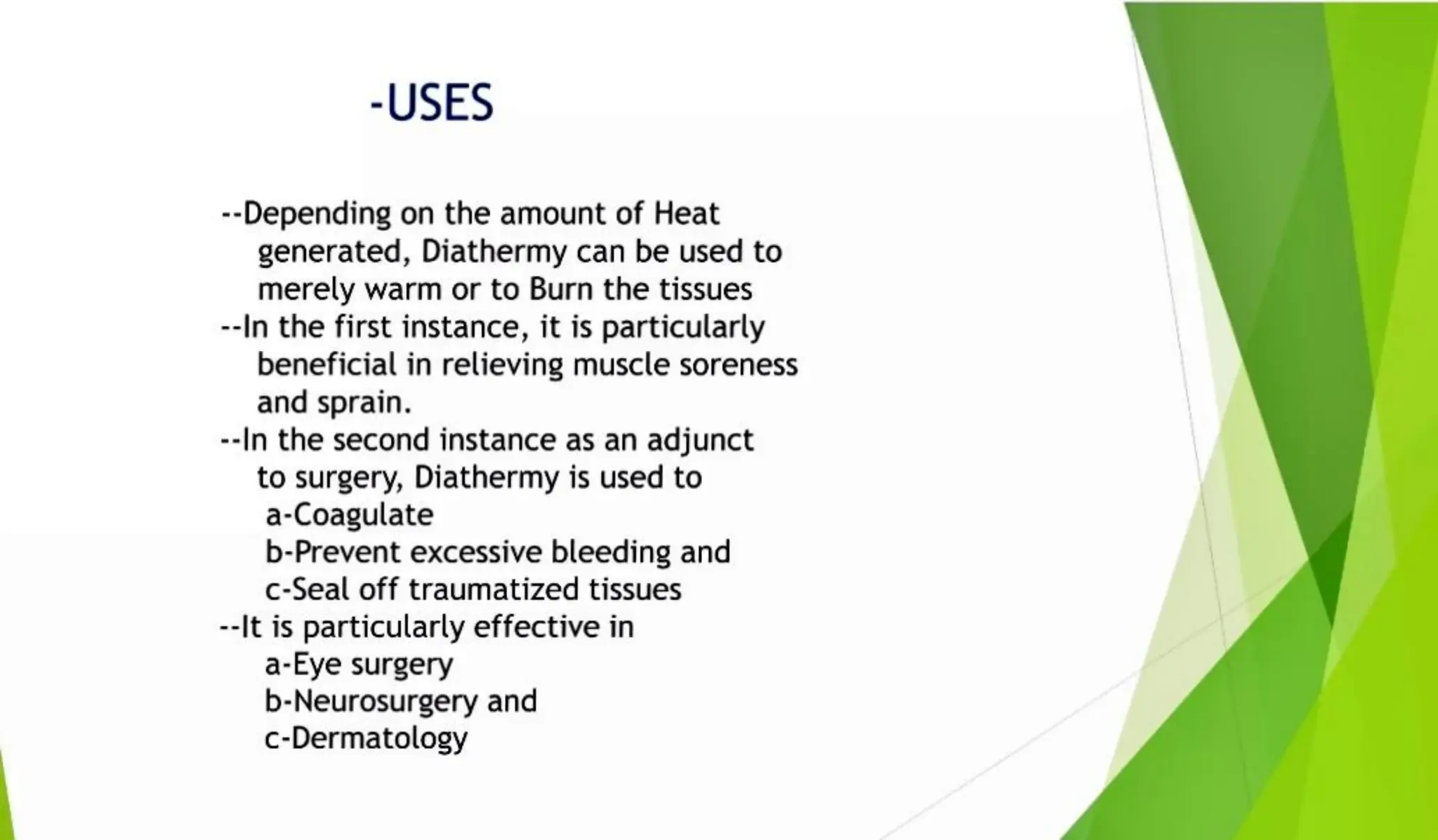 -USES

--Depending on the amount of Heat generated, Diathermy can be used to merely warm or to Burn the tissues
--In the first instance, it is particularly beneficial in relieving muscle soreness and sprain.
--In the second instance as an adjunct to surgery, Diathermy is used to
a-Coagulate
b-Prevent excessive bleeding and
c-Seal off traumatized tissues
--It is particularly effective in
a-Eye surgery
b-Neurosurgery and
c-Dermatology